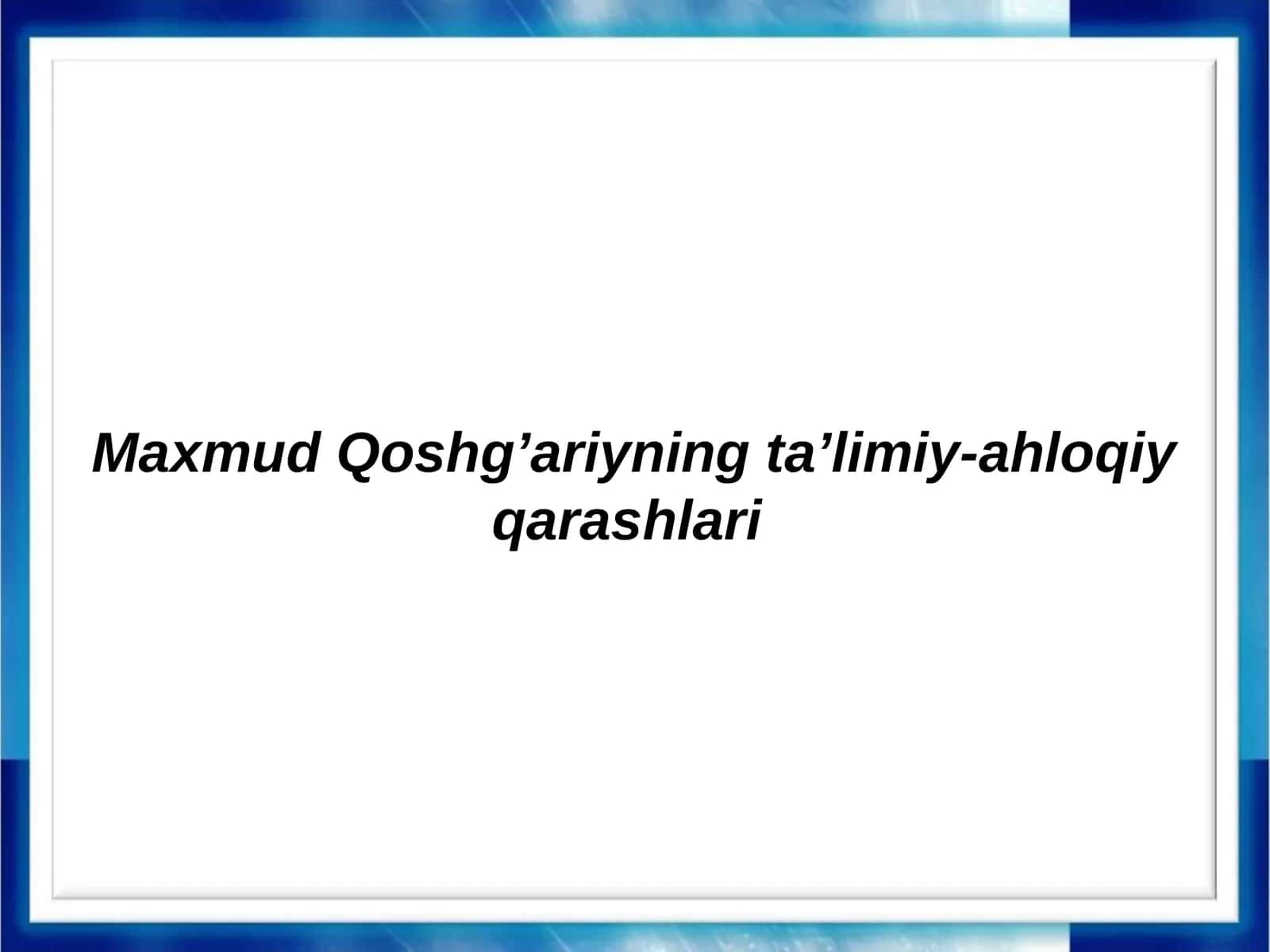 Maxmud Qoshg’ariyning ta’limiy-ahloqiy qarashlari